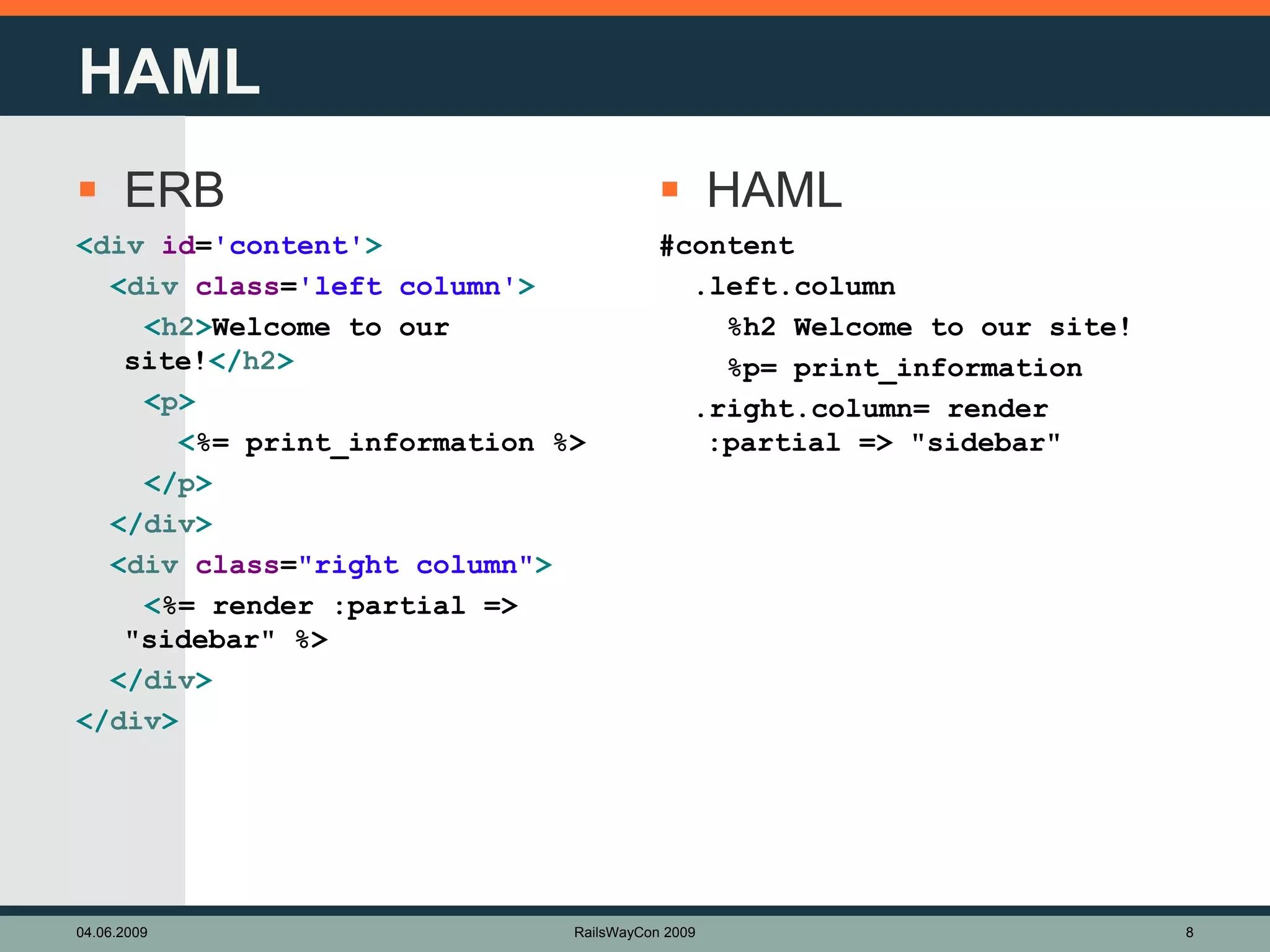 HAML

ERB

<div id='content'>
  <div class='left column'>
    <h2>Welcome to our site!</h2>
    <p>
      <%= print_information %>
    </p>
  </div>
  <div class="right column">
    <%= render :partial => "sidebar" %>
  </div>
</div>

HAML

#content
  .left.column
    %h2 Welcome to our site!
    %p= print_information
  .right.column= render :partial => "sidebar"

04.06.2009

RailsWayCon 2009

8